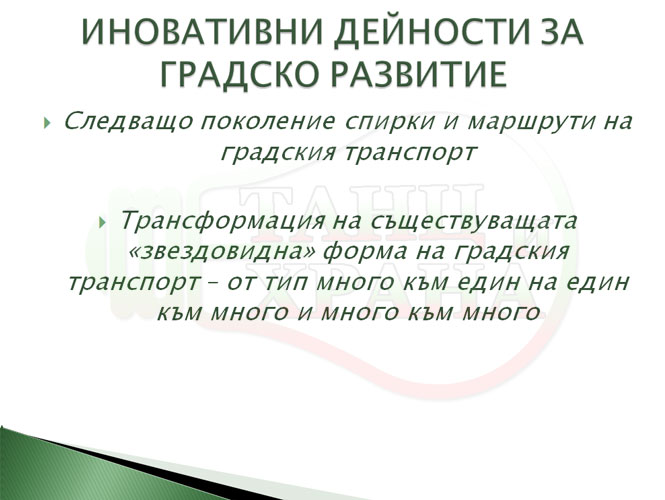 ИНОВАТИВНИ ДЕЙНОСТИ ЗА ГРАДСКО РАЗВИТИЕ

Следващо поколение спирки и маршрути на градския транспорт

Трансформация на съществуващата «звездовидна» форма на градския транспорт – от тип много към един на един към много и много към много

ТАНЦ И ХРАНА